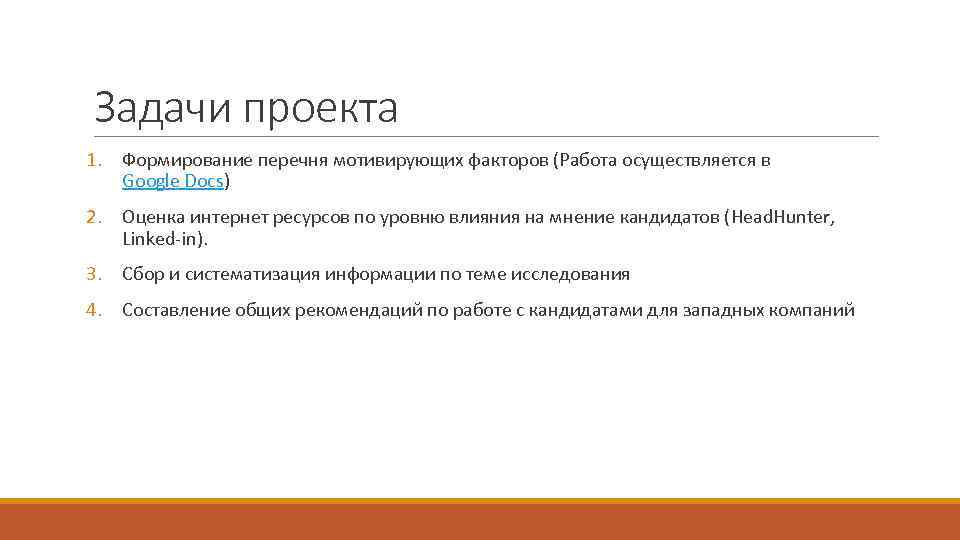 Задачи проекта

1. Формирование перечня мотивирующих факторов (Работа осуществляется в Google Docs)

2. Оценка интернет ресурсов по уровню влияния на мнение кандидатов (HeadHunter, Linked-in).

3. Сбор и систематизация информации по теме исследования

4. Составление общих рекомендаций по работе с кандидатами для западных компаний